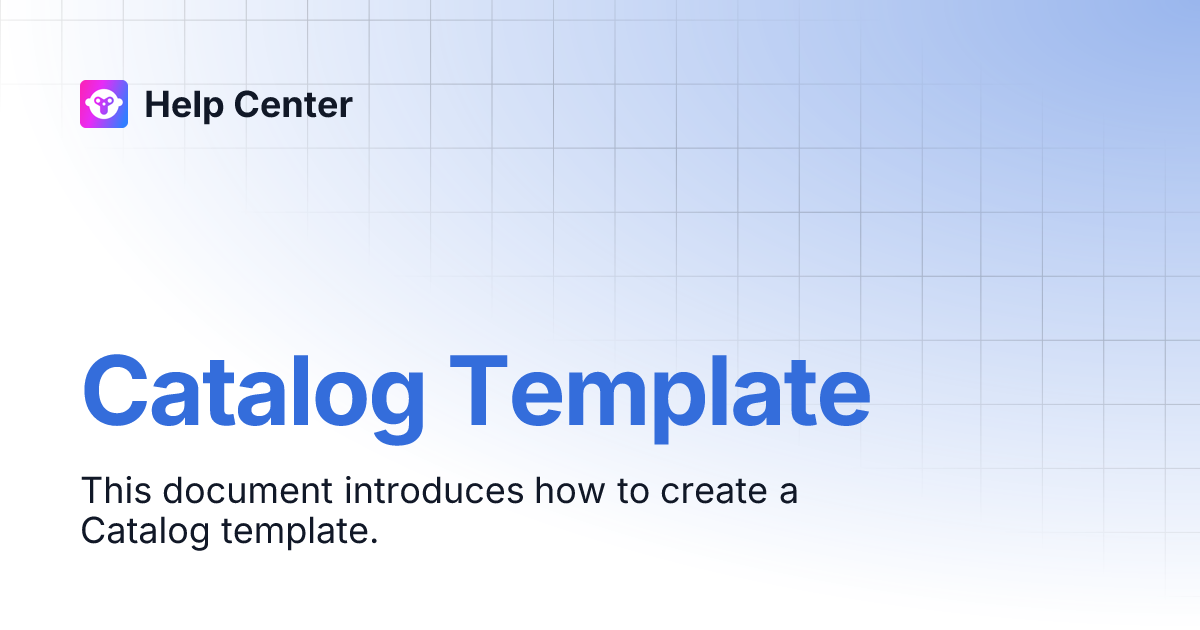 Help Center

Catalog Template

This document introduces how to create a Catalog template.